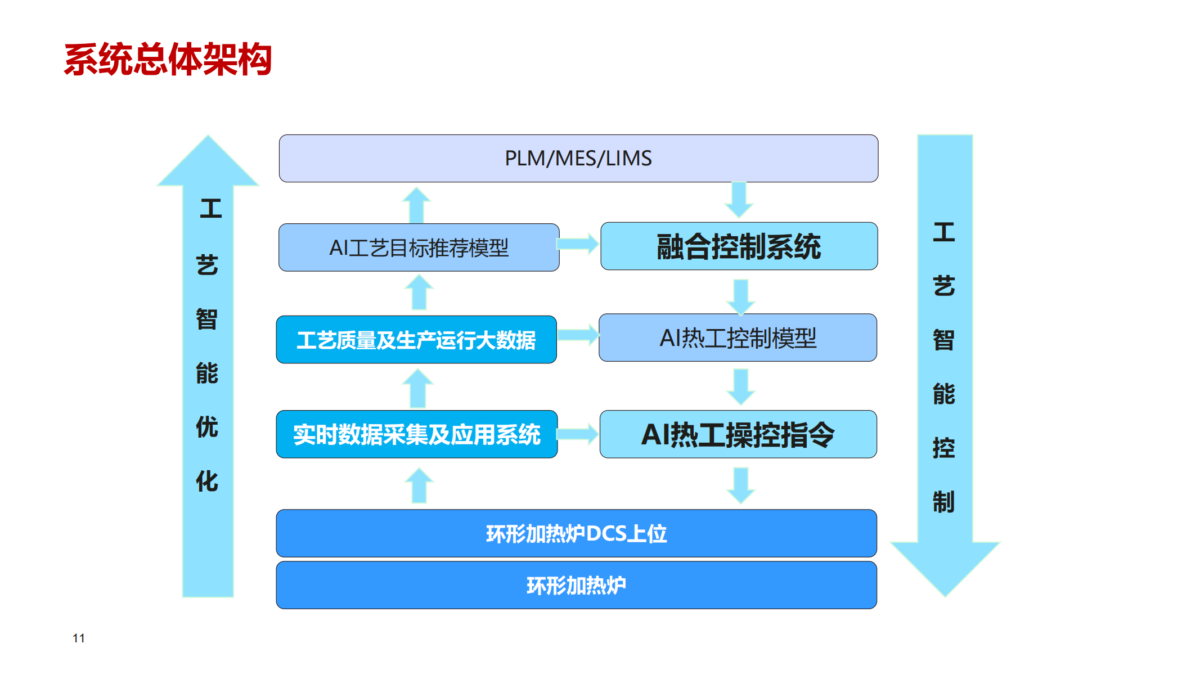 系统总体架构

工艺智能优化

PLM/MES/LIMS

AI工艺目标推荐模型

融合控制系统

工艺质量及生产运行大数据

AI热工控制模型

实时数据采集及应用系统

AI热工操控指令

环形加热炉DCS上位

环形加热炉

工艺智能控制

11